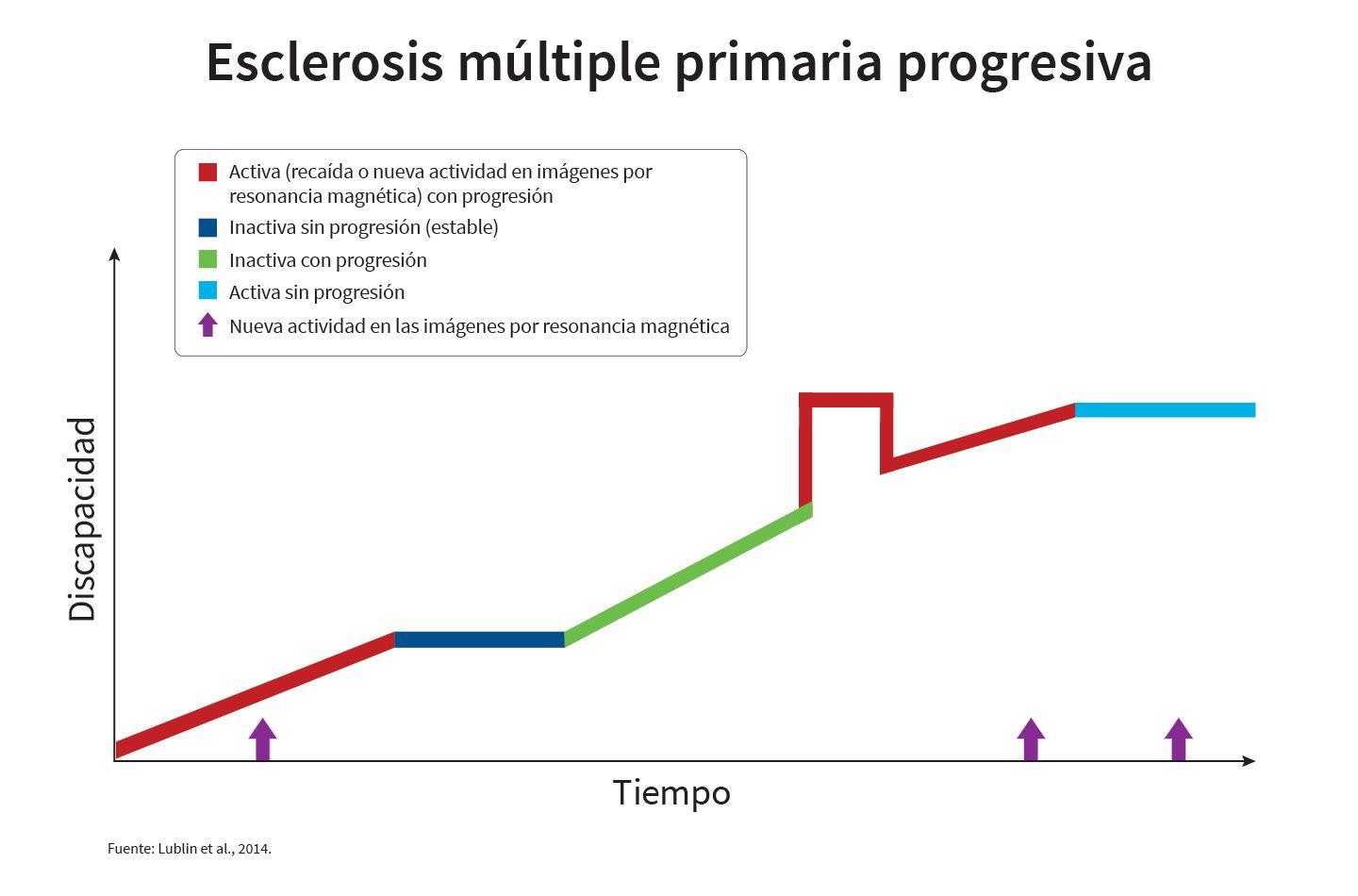 Esclerosis múltiple primaria progresiva

Activa (recaída o nueva actividad en imágenes por resonancia magnética) con progresión
Inactiva sin progresión (estable)
Inactiva con progresión
Activa sin progresión
Nueva actividad en las imágenes por resonancia magnética

Discapacidad

Tiempo

Fuente: Lublin et al., 2014.